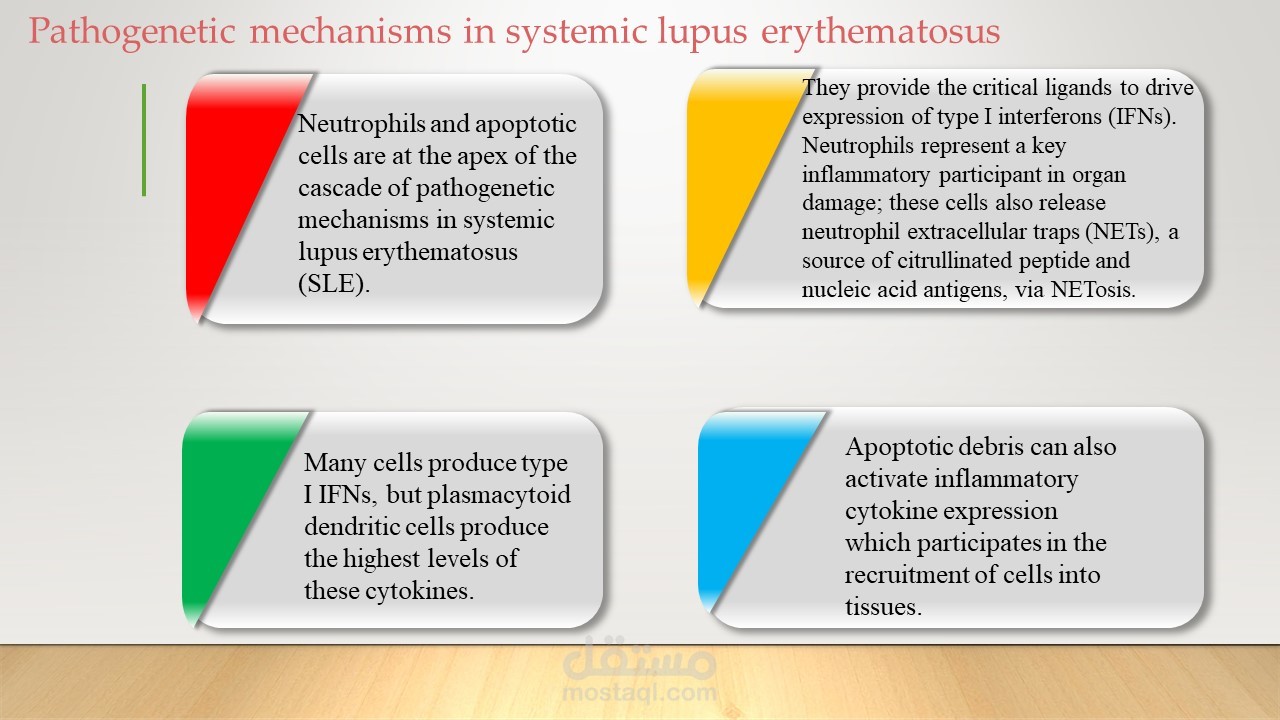 Pathogenetic mechanisms in systemic lupus erythematosus

Neutrophils and apoptotic cells are at the apex of the cascade of pathogenetic mechanisms in systemic lupus erythematosus (SLE).

They provide the critical ligands to drive expression of type I interferons (IFNs). Neutrophils represent a key inflammatory participant in organ damage; these cells also release neutrophil extracellular traps (NETs), a source of citrullinated peptide and nucleic acid antigens, via NETosis.

Many cells produce type I IFNs, but plasmacytoid dendritic cells produce the highest levels of these cytokines.

Apoptotic debris can also activate inflammatory cytokine expression which participates in the recruitment of cells into tissues.

مستقل
mostaql.com